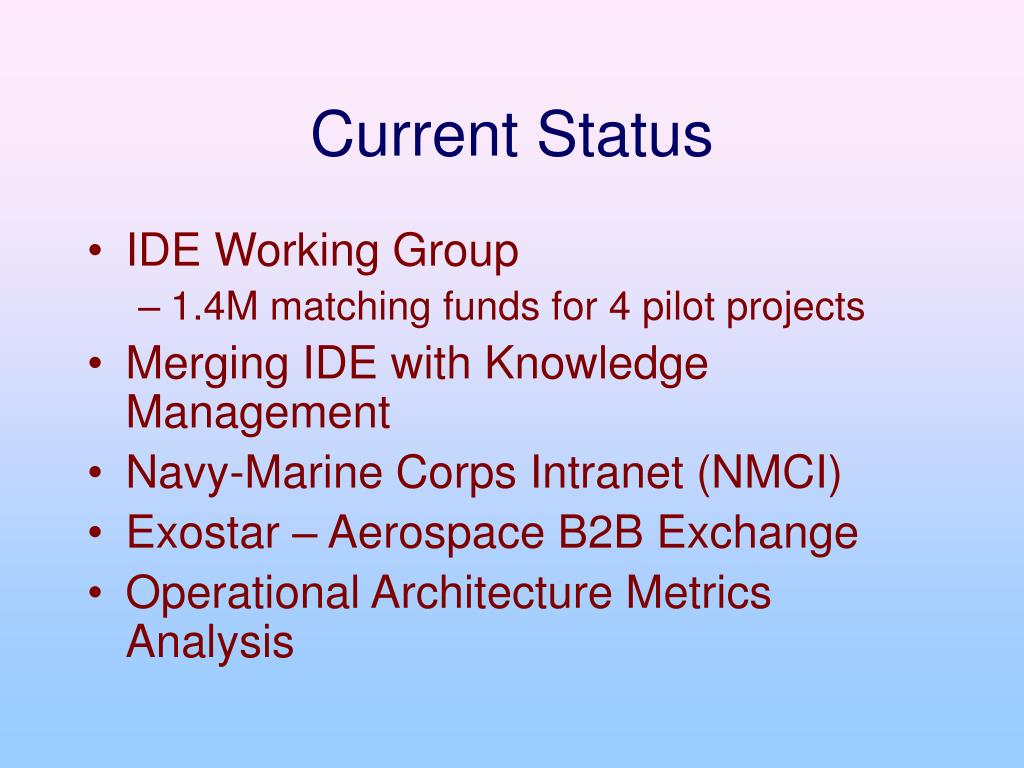 Current Status

• IDE Working Group
– 1.4M matching funds for 4 pilot projects
• Merging IDE with Knowledge Management
• Navy-Marine Corps Intranet (NMCI)
• Exostar – Aerospace B2B Exchange
• Operational Architecture Metrics Analysis